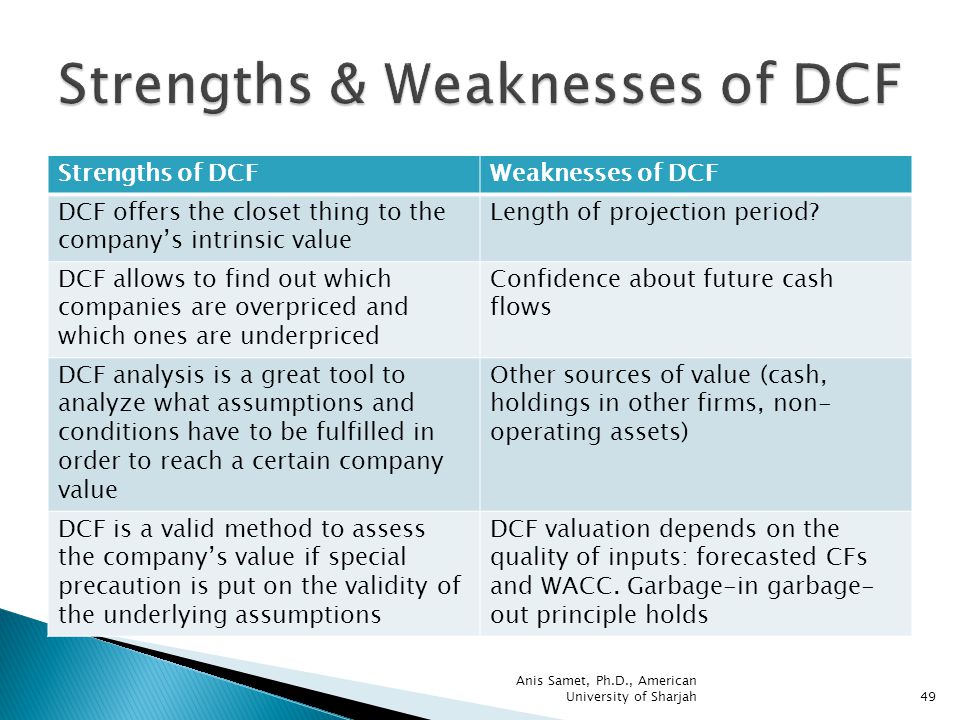 Strengths & Weaknesses of DCF

| Strengths of DCF | Weaknesses of DCF |
|---|---|
| DCF offers the closet thing to the company's intrinsic value | Length of projection period? |
| DCF allows to find out which companies are overpriced and which ones are underpriced | Confidence about future cash flows |
| DCF analysis is a great tool to analyze what assumptions and conditions have to be fulfilled in order to reach a certain company value | Other sources of value (cash, holdings in other firms, non-operating assets) |
| DCF is a valid method to assess the company's value if special precaution is put on the validity of the underlying assumptions | DCF valuation depends on the quality of inputs: forecasted CFs and WACC. Garbage-in garbage-out principle holds |

Anis Samet, Ph.D., American University of Sharjah

49